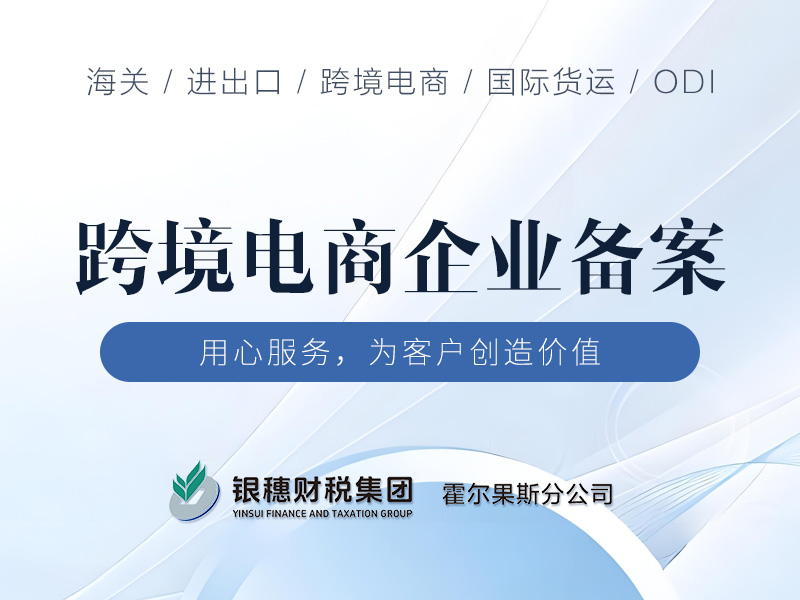 海关 / 进出口 / 跨境电商 / 国际货运 / ODI

跨境电商企业备案

用心服务，为客户创造价值

银穗财税集团
YINSUI FINANCE AND TAXATION GROUP

霍尔果斯分公司